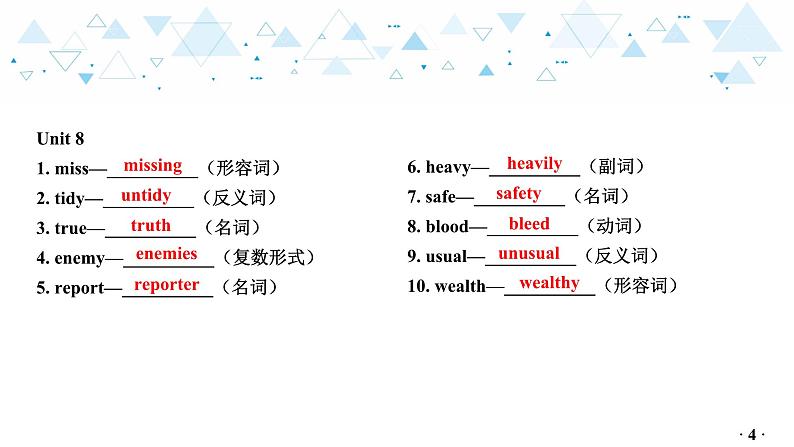 Unit 8

1. miss—missing（形容词）

2. tidy—untidy（反义词）

3. true—truth（名词）

4. enemy—enemies（复数形式）

5. report—reporter（名词）

6. heavy—heavily（副词）

7. safe—safety（名词）

8. blood—bleed（动词）

9. usual—unusual（反义词）

10. wealth—wealthy（形容词）

· 4 ·